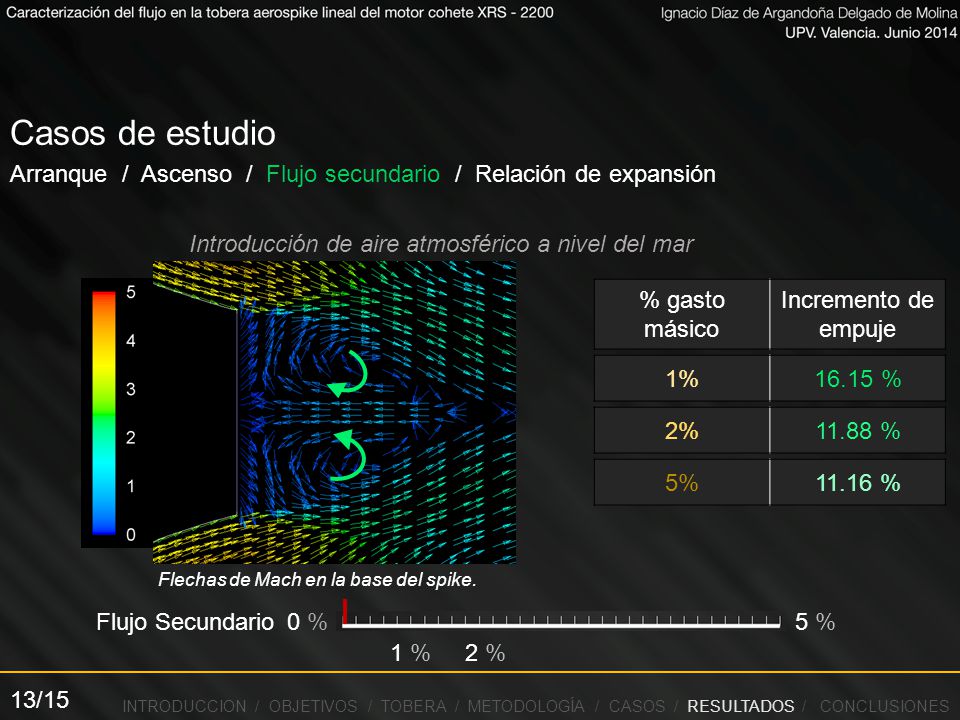 Caracterización del flujo en la tobera aerospike lineal del motor cohete XRS - 2200

Ignacio Díaz de Argandoña Delgado de Molina
UPV. Valencia. Junio 2014

Casos de estudio

Arranque / Ascenso / Flujo secundario / Relación de expansión

Introducción de aire atmosférico a nivel del mar

5
4
3
2
1
0

Flechas de Mach en la base del spike.

| % gasto másico | Incremento de empuje |
|---|---|
| 1% | 16.15 % |
| 2% | 11.88 % |
| 5% | 11.16 % |

Flujo Secundario 0 %

5 %

1 %
2 %

13/15

INTRODUCCION / OBJETIVOS / TOBERA / METODOLOGÍA / CASOS / RESULTADOS / CONCLUSIONES